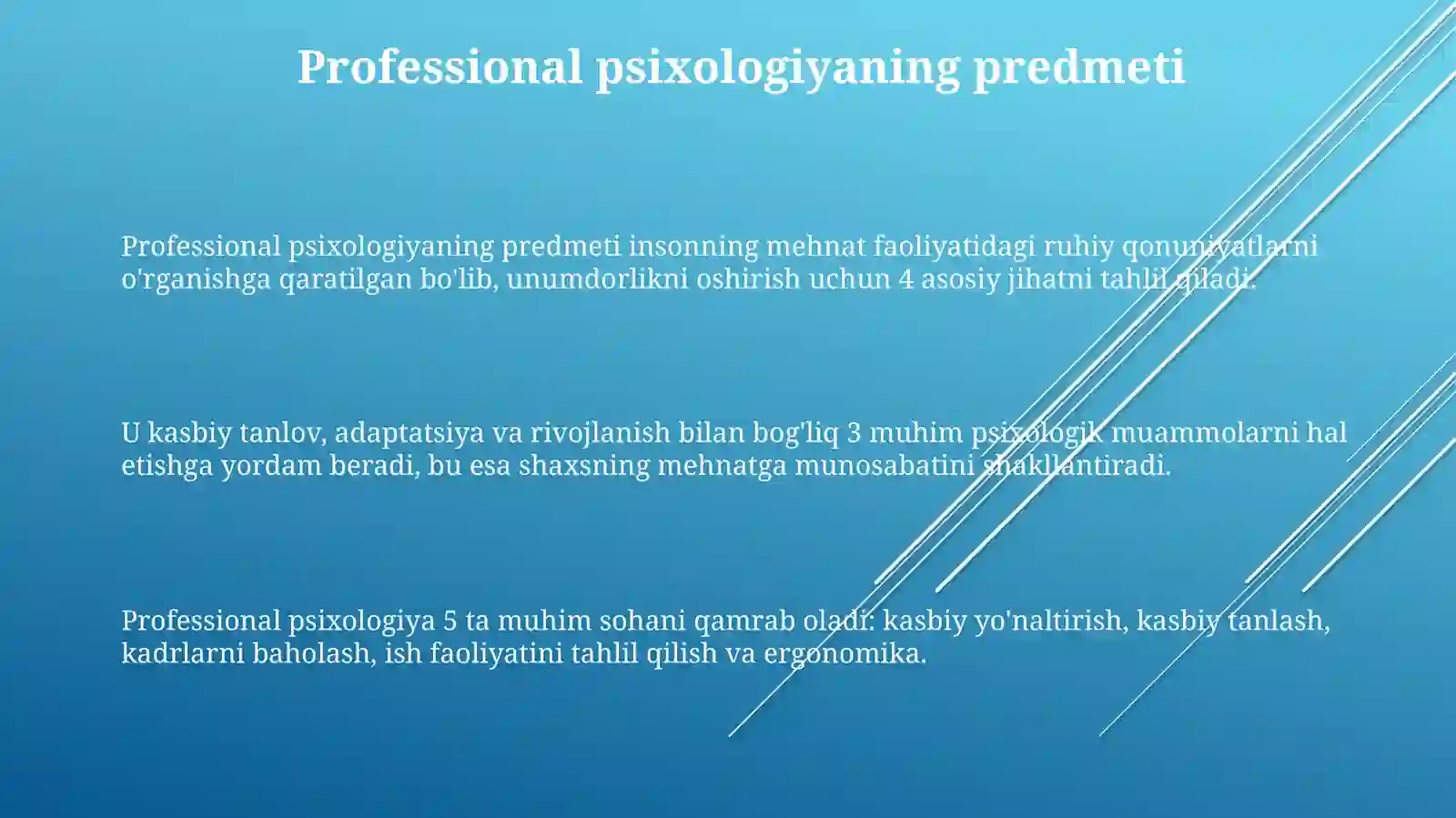 Professional psixologiyaning predmeti

Professional psixologiyaning predmeti insonning mehnat faoliyatidagi ruhiy qonuniyatlarni o'rganishga qaratilgan bo'lib, unumdorlikni oshirish uchun 4 asosiy jihatni tahlil qiladi.

U kasbiy tanlov, adaptatsiya va rivojlanish bilan bog'liq 3 muhim psixologik muammolarni hal etishga yordam beradi, bu esa shaxsning mehnatga munosabatini shakllantiradi.

Professional psixologiya 5 ta muhim sohani qamrab oladi: kasbiy yo'naltirish, kasbiy tanlash, kadrlarni baholash, ish faoliyatini tahlil qilish va ergonomika.